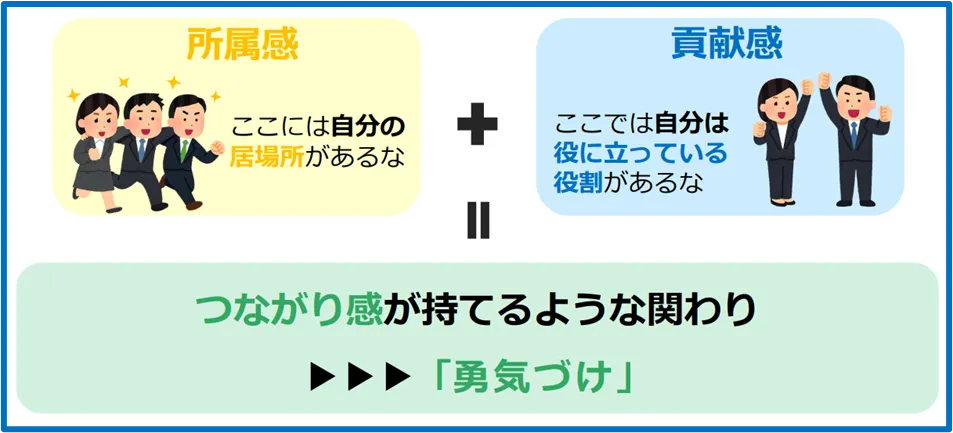 所属感

ここには自分の居場所があるな

＋

貢献感

ここでは自分は役に立っている役割があるな

＝

つながり感が持てるような関わり

▶▶▶「勇気づけ」